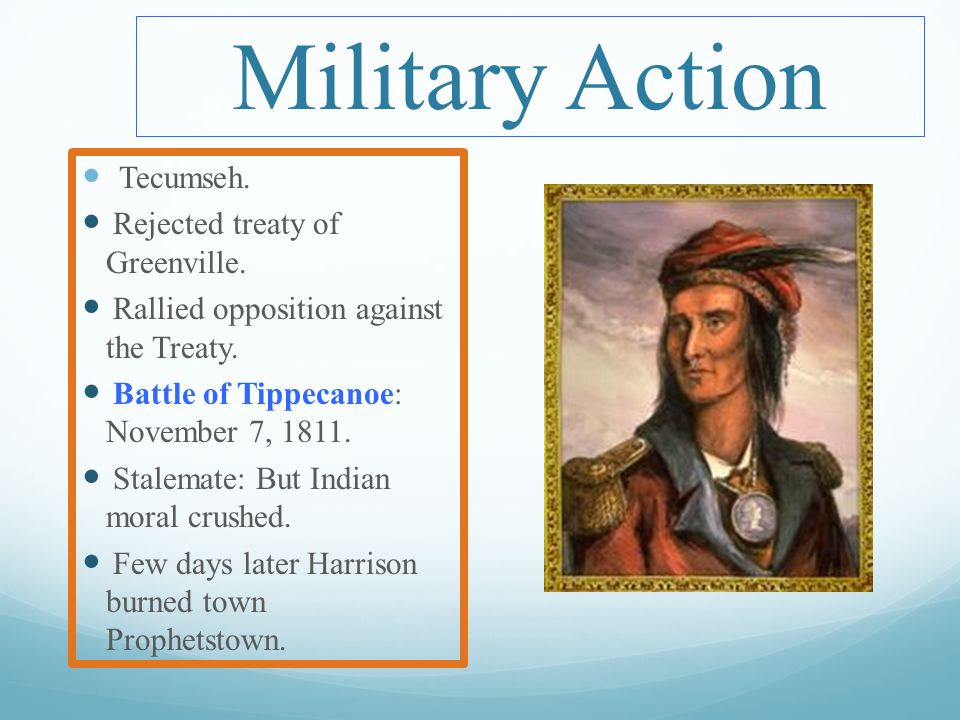 Military Action

- Tecumseh.
- Rejected treaty of Greenville.
- Rallied opposition against the Treaty.
- Battle of Tippecanoe: November 7, 1811.
- Stalemate: But Indian moral crushed.
- Few days later Harrison burned town Prophetstown.